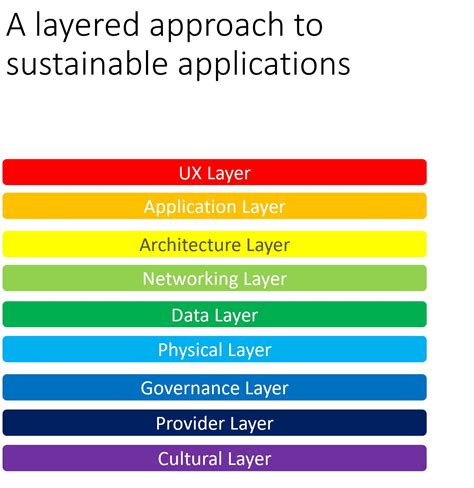 A layered approach to sustainable applications

UX Layer

Application Layer

Architecture Layer

Networking Layer

Data Layer

Physical Layer

Governance Layer

Provider Layer

Cultural Layer